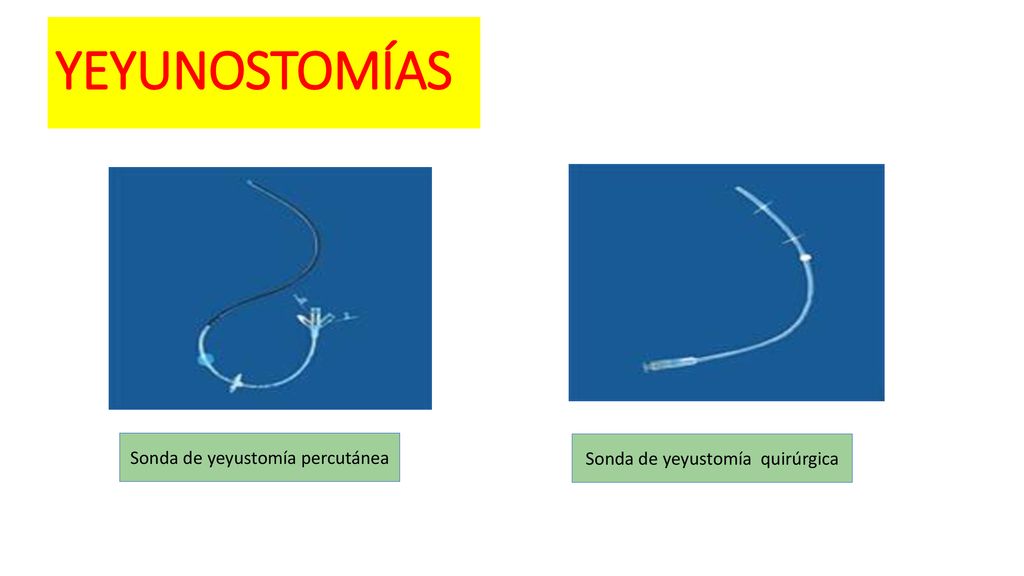 YEYUNOSTOMÍAS

Sonda de yeyustomía percutánea

Sonda de yeyustomía quirúrgica